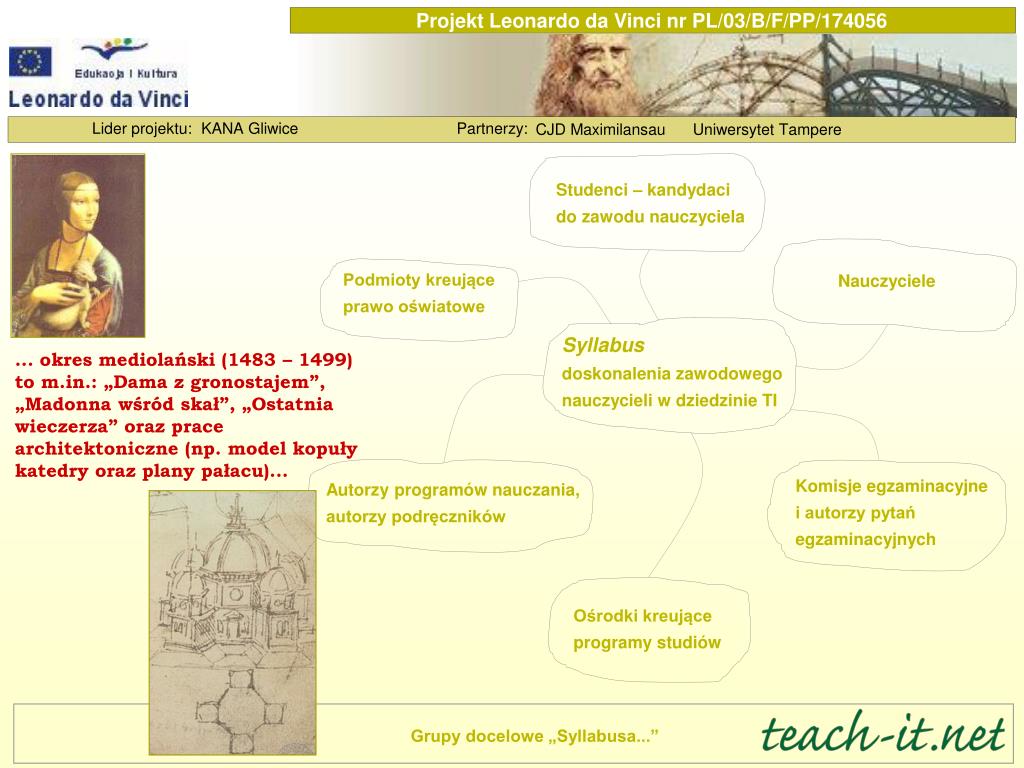 Projekt Leonardo da Vinci nr PL/03/B/F/PP/174056

Edukacja i Kultura

Leonardo da Vinci

Lider projektu: KANA Gliwice

Partnerzy: CJD Maximilansau Uniwersytet Tampere

... okres mediolański (1483 – 1499) to m.in.: „Dama z gronostajem”, „Madonna wśród skał”, „Ostatnia wieczerza” oraz prace architektoniczne (np. model kopuły katedry oraz plany pałacu)...

Studenci – kandydaci do zawodu nauczyciela

Podmioty kreujące prawo oświatowe

Nauczyciele

Syllabus doskonalenia zawodowego nauczycieli w dziedzinie TI

Autorzy programów nauczania, autorzy podręczników

Komisje egzaminacyjne i autorzy pytań egzaminacyjnych

Ośrodki kreujące programy studiów

Grupy docelowe „Syllabusa...”

teach-it.net